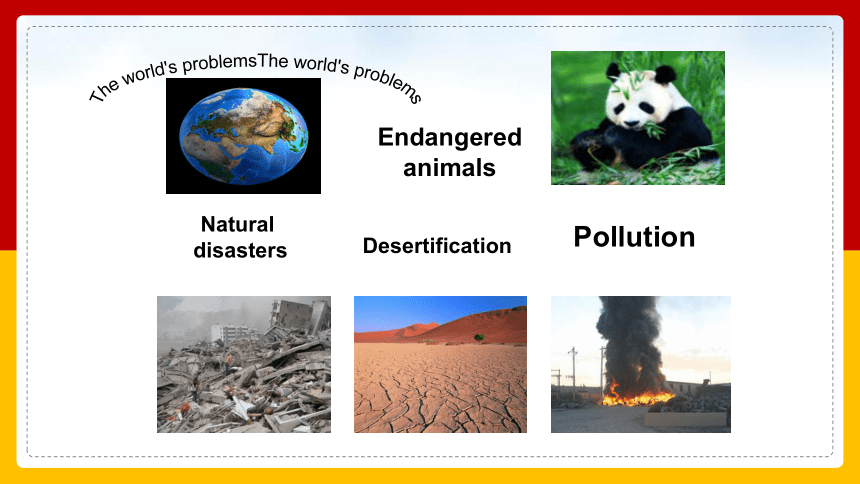 The world's problemsThe world's problems

Endangered animals

Natural disasters

Desertification

Pollution